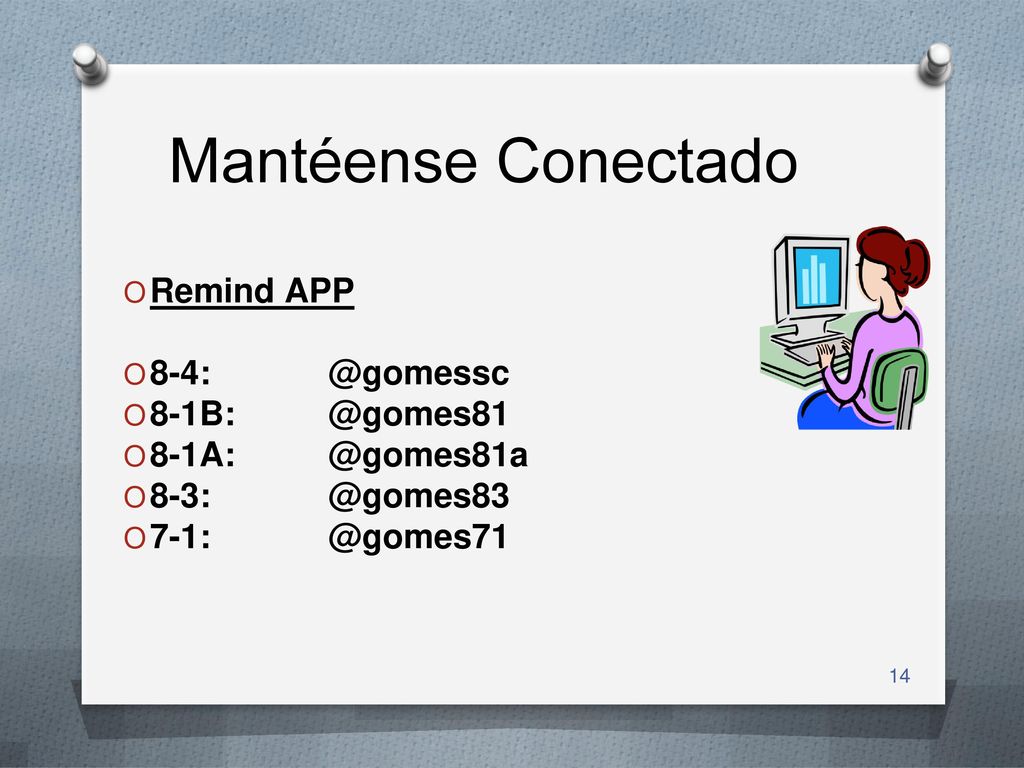 Mantéense Conectado

Remind APP

8-4: @gomessc
8-1B: @gomes81
8-1A: @gomes81a
8-3: @gomes83
7-1: @gomes71

14